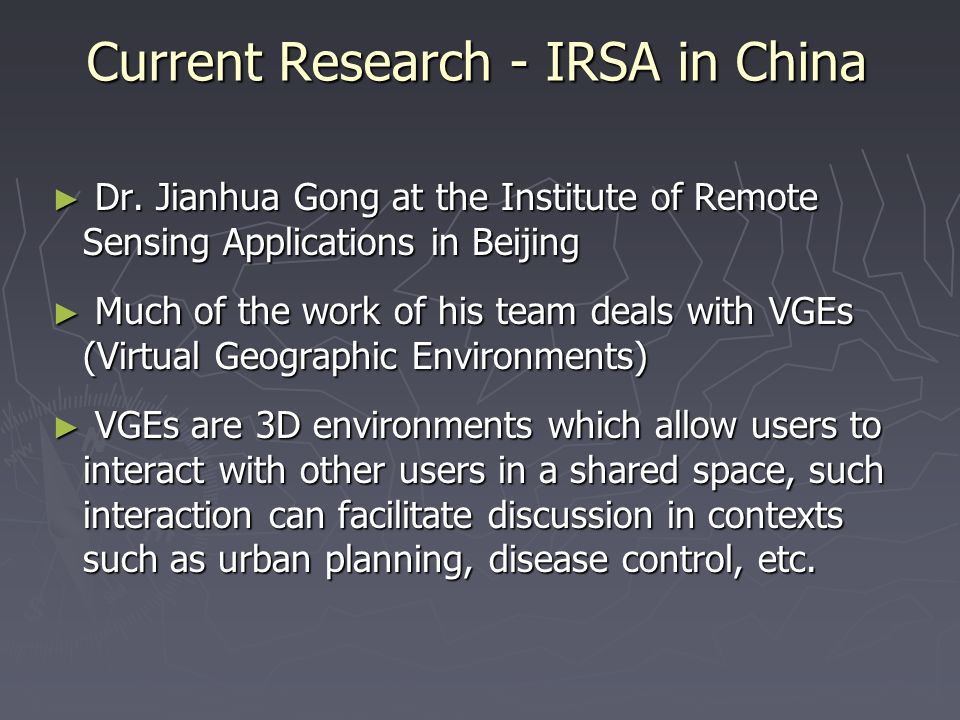 Current Research - IRSA in China

► Dr. Jianhua Gong at the Institute of Remote Sensing Applications in Beijing

► Much of the work of his team deals with VGEs (Virtual Geographic Environments)

► VGEs are 3D environments which allow users to interact with other users in a shared space, such interaction can facilitate discussion in contexts such as urban planning, disease control, etc.